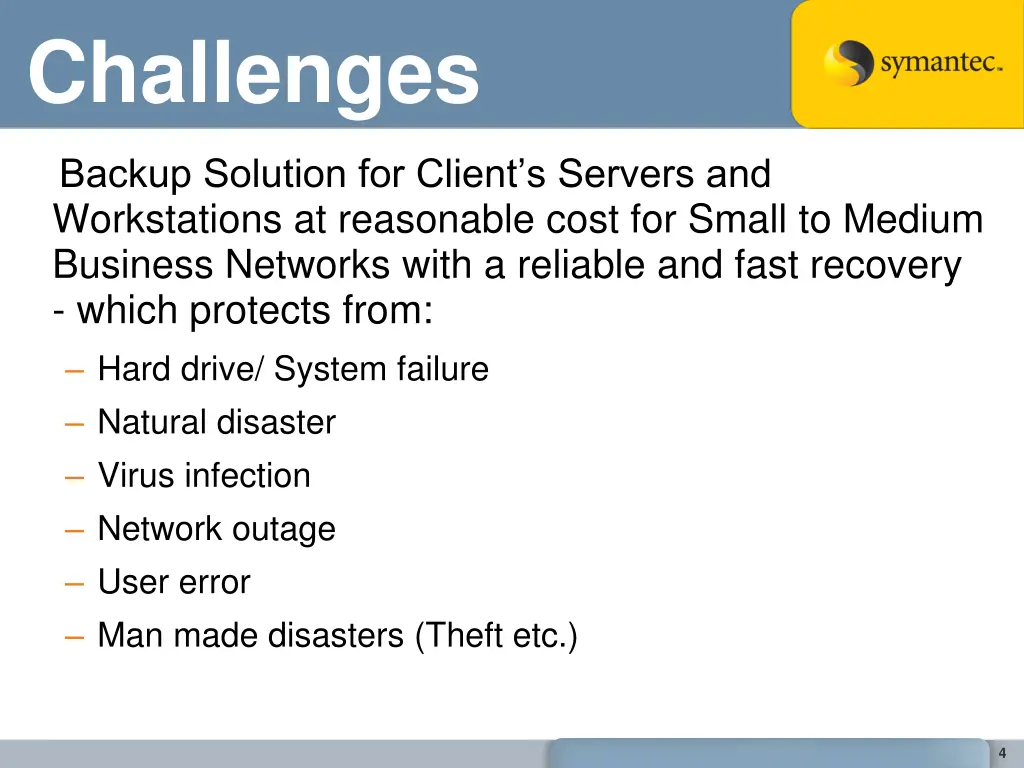 Challenges

symantec.

Backup Solution for Client’s Servers and Workstations at reasonable cost for Small to Medium Business Networks with a reliable and fast recovery - which protects from:

– Hard drive/ System failure
– Natural disaster
– Virus infection
– Network outage
– User error
– Man made disasters (Theft etc.)

4